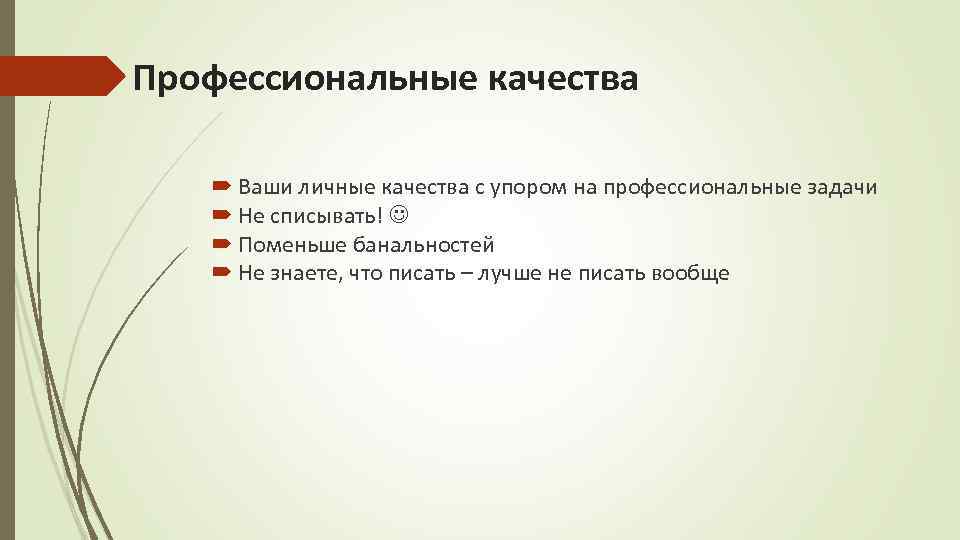 Профессиональные качества

Ваши личные качества с упором на профессиональные задачи
Не списывать! ☺
Поменьше банальностей
Не знаете, что писать – лучше не писать вообще